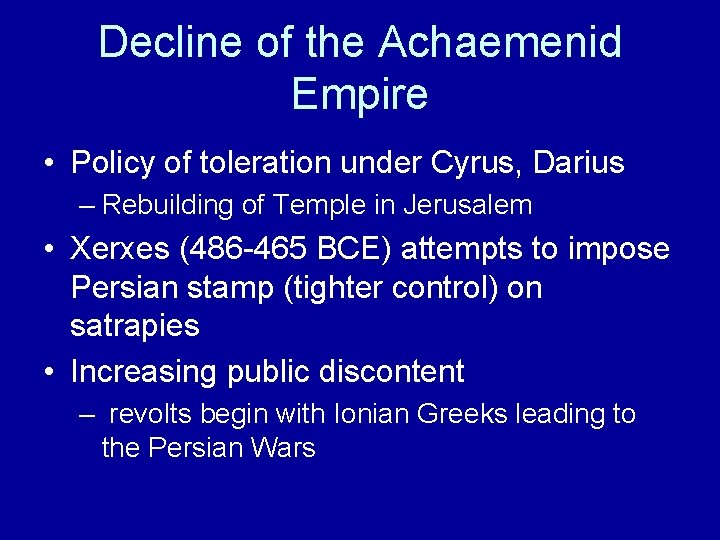 Decline of the Achaemenid Empire

• Policy of toleration under Cyrus, Darius
– Rebuilding of Temple in Jerusalem
• Xerxes (486-465 BCE) attempts to impose Persian stamp (tighter control) on satrapies
• Increasing public discontent
– revolts begin with Ionian Greeks leading to the Persian Wars